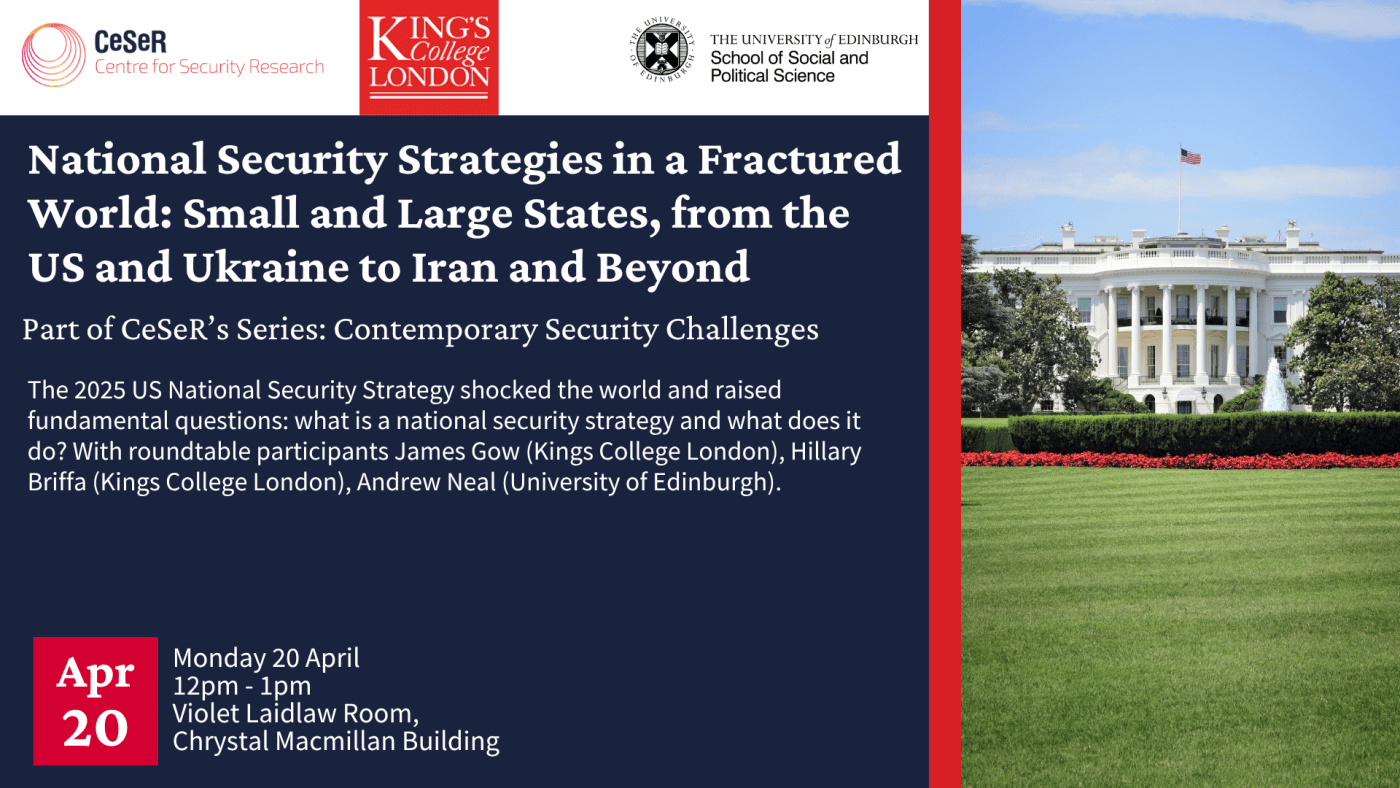 CeSeR
Centre for Security Research

KING'S College LONDON

THE UNIVERSITY OF EDINBURGH

THE UNIVERSITY of EDINBURGH
School of Social and Political Science

National Security Strategies in a Fractured World: Small and Large States, from the US and Ukraine to Iran and Beyond

Part of CeSeR's Series: Contemporary Security Challenges

The 2025 US National Security Strategy shocked the world and raised fundamental questions: what is a national security strategy and what does it do? With roundtable participants James Gow (Kings College London), Hillary Briffa (Kings College London), Andrew Neal (University of Edinburgh).

Apr
20

Monday 20 April
12pm - 1pm
Violet Laidlaw Room,
Chrystal Macmillan Building